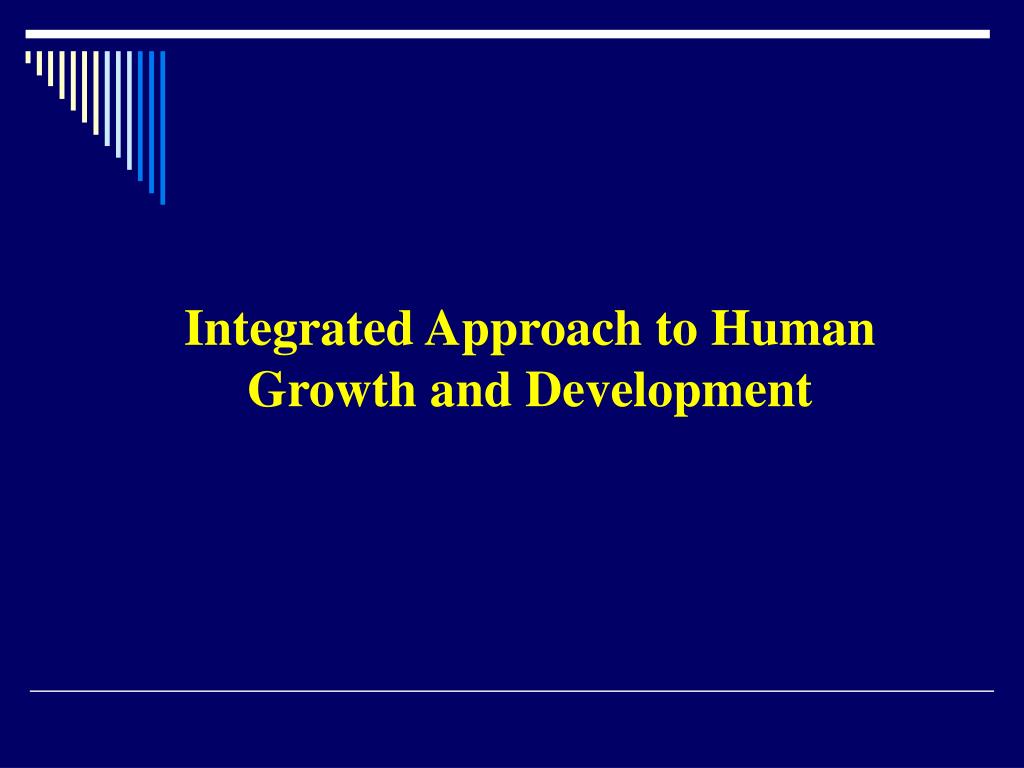 Integrated Approach to Human Growth and Development